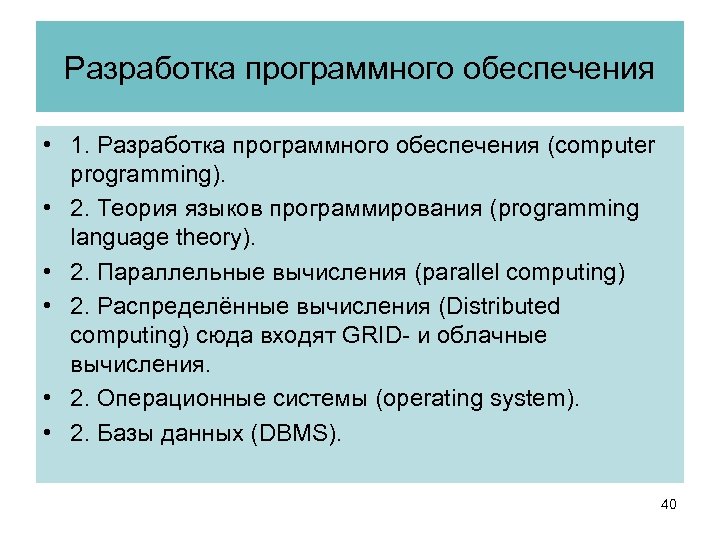 Разработка программного обеспечения

• 1. Разработка программного обеспечения (computer programming).
• 2. Теория языков программирования (programming language theory).
• 2. Параллельные вычисления (parallel computing)
• 2. Распределённые вычисления (Distributed computing) сюда входят GRID- и облачные вычисления.
• 2. Операционные системы (operating system).
• 2. Базы данных (DBMS).

40